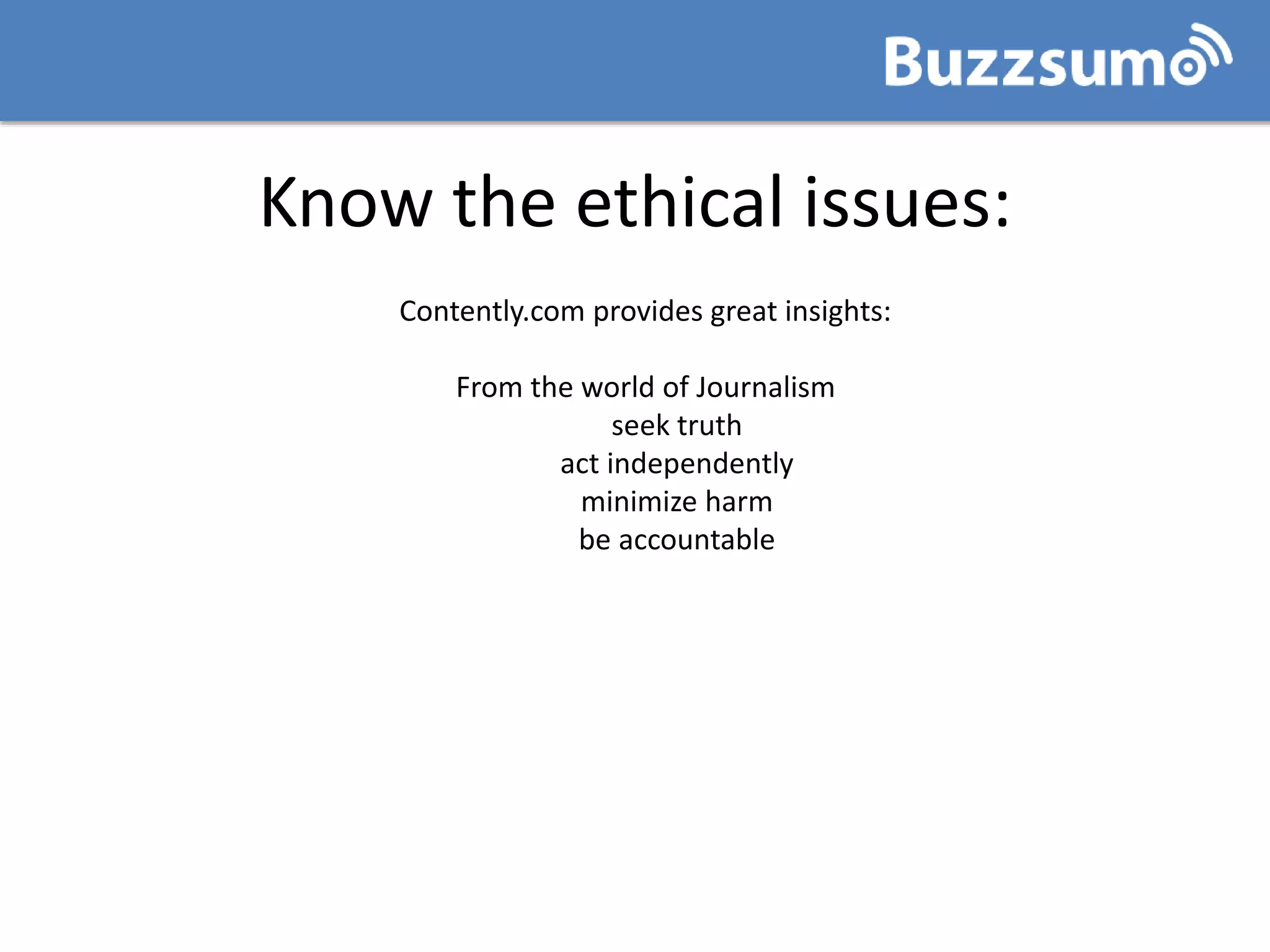 Buzzsumo

Know the ethical issues:

Contently.com provides great insights:

From the world of Journalism
seek truth
act independently
minimize harm
be accountable